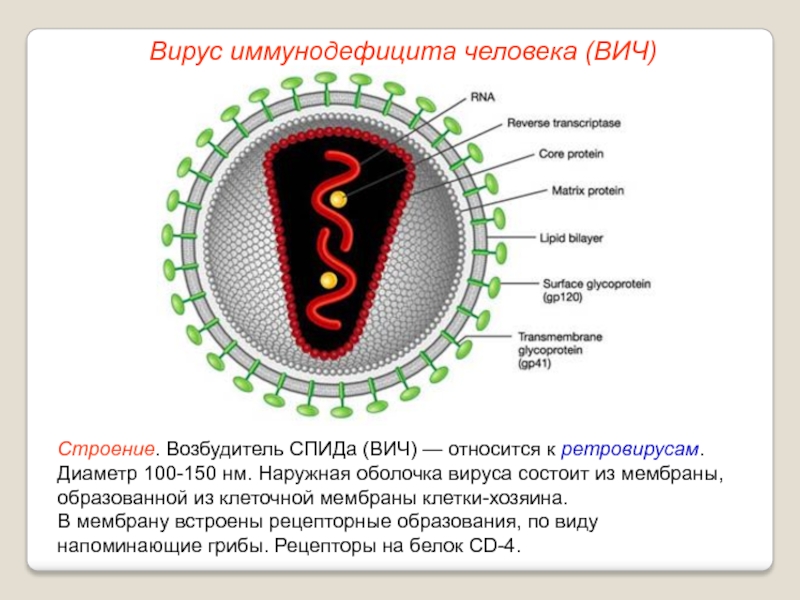 Вирус иммунодефицита человека (ВИЧ)

RNA
Reverse transcriptase
Core protein
Matrix protein
Lipid bilayer
Surface glycoprotein (gp120)
Transmembrane glycoprotein (gp41)

Строение. Возбудитель СПИДа (ВИЧ) — относится к ретровирусам. Диаметр 100-150 нм. Наружная оболочка вируса состоит из мембраны, образованной из клеточной мембраны клетки-хозяина.
В мембрану встроены рецепторные образования, по виду напоминающие грибы. Рецепторы на белок CD-4.